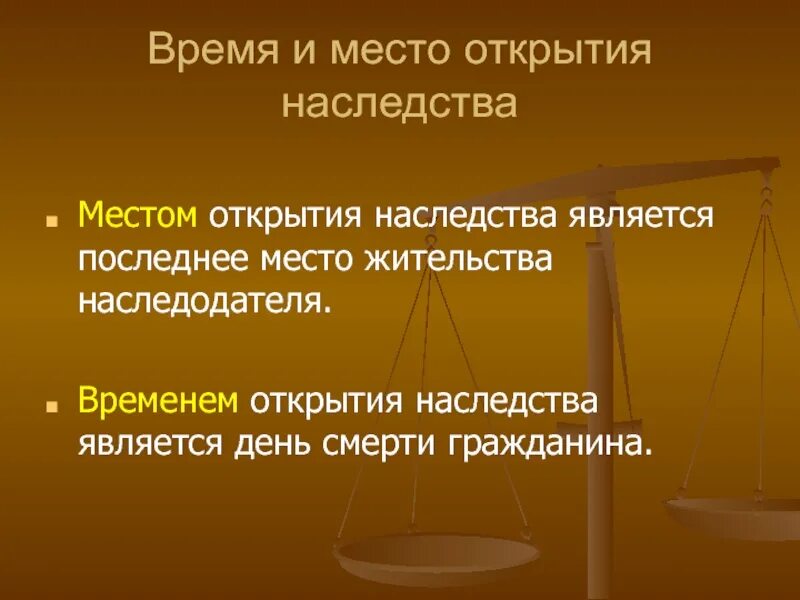 Время и место открытия наследства

Местом открытия наследства является последнее место жительства наследодателя.

Временем открытия наследства является день смерти гражданина.